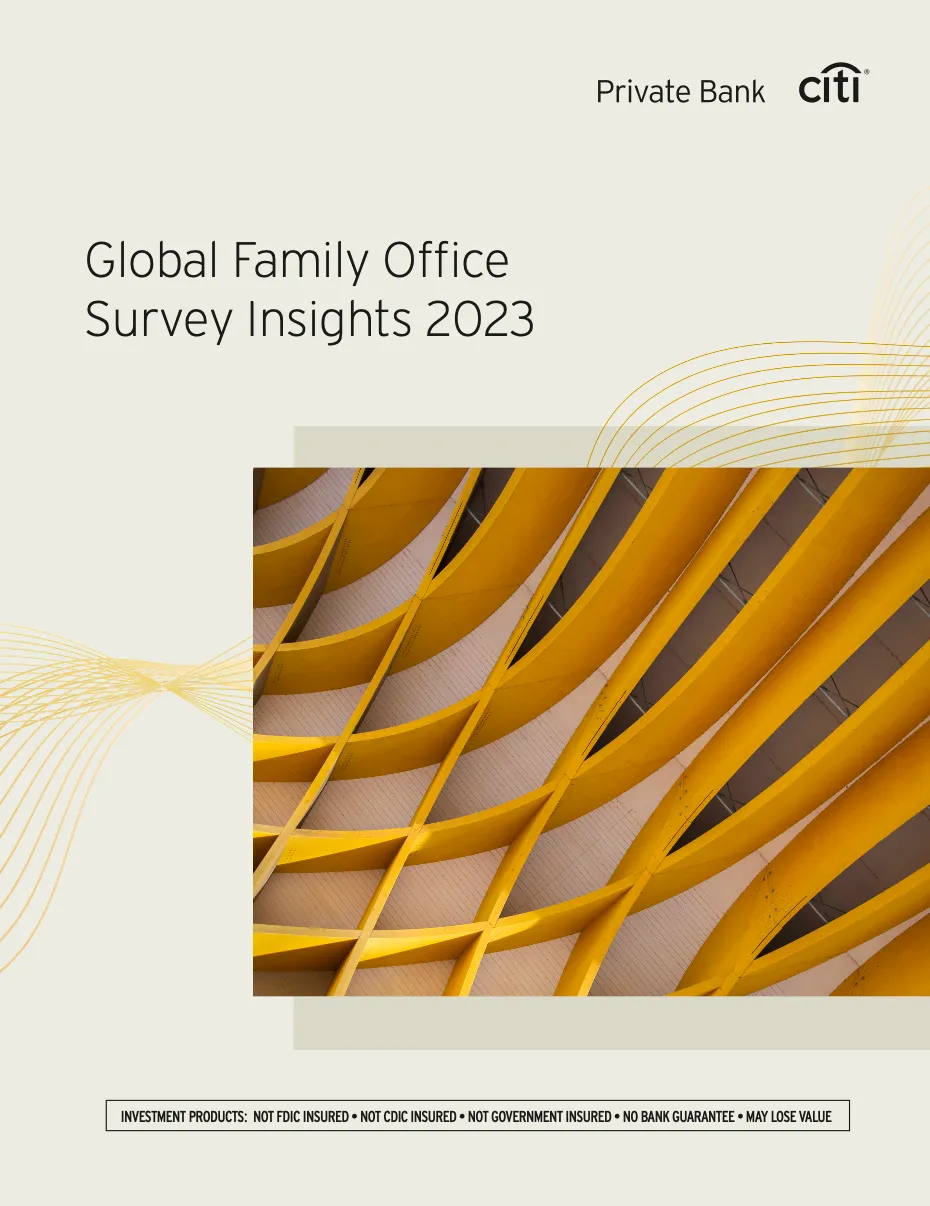 Private Bank citi®

Global Family Office Survey Insights 2023

INVESTMENT PRODUCTS: NOT FDIC INSURED • NOT CDIC INSURED • NOT GOVERNMENT INSURED • NO BANK GUARANTEE • MAY LOSE VALUE